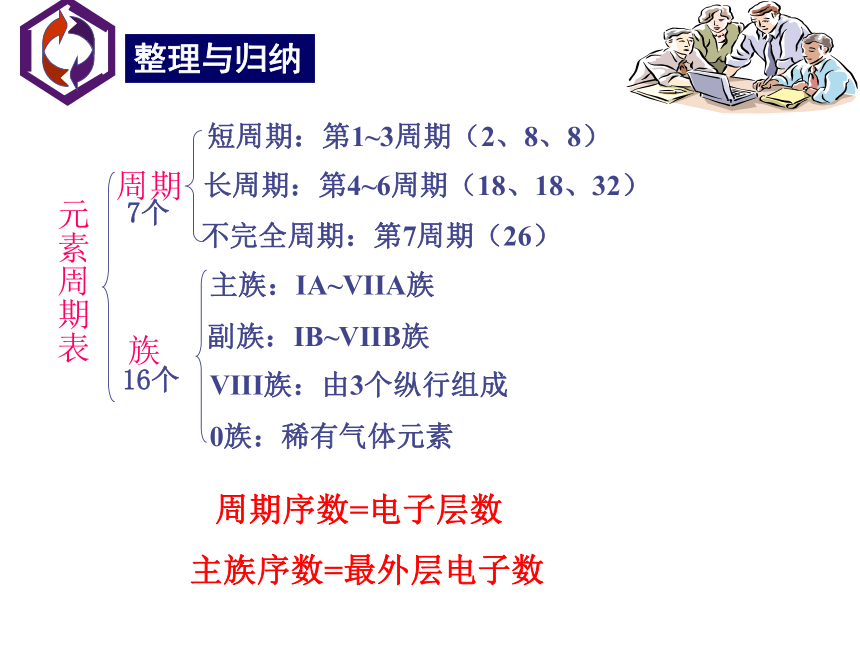 整理与归纳

元素周期表

周期
7个

短周期：第1~3周期（2、8、8）
长周期：第4~6周期（18、18、32）
不完全周期：第7周期（26）

族
16个

主族：IA~VIIA族
副族：IB~VIIB族
VIII族：由3个纵行组成
0族：稀有气体元素

周期序数=电子层数

主族序数=最外层电子数